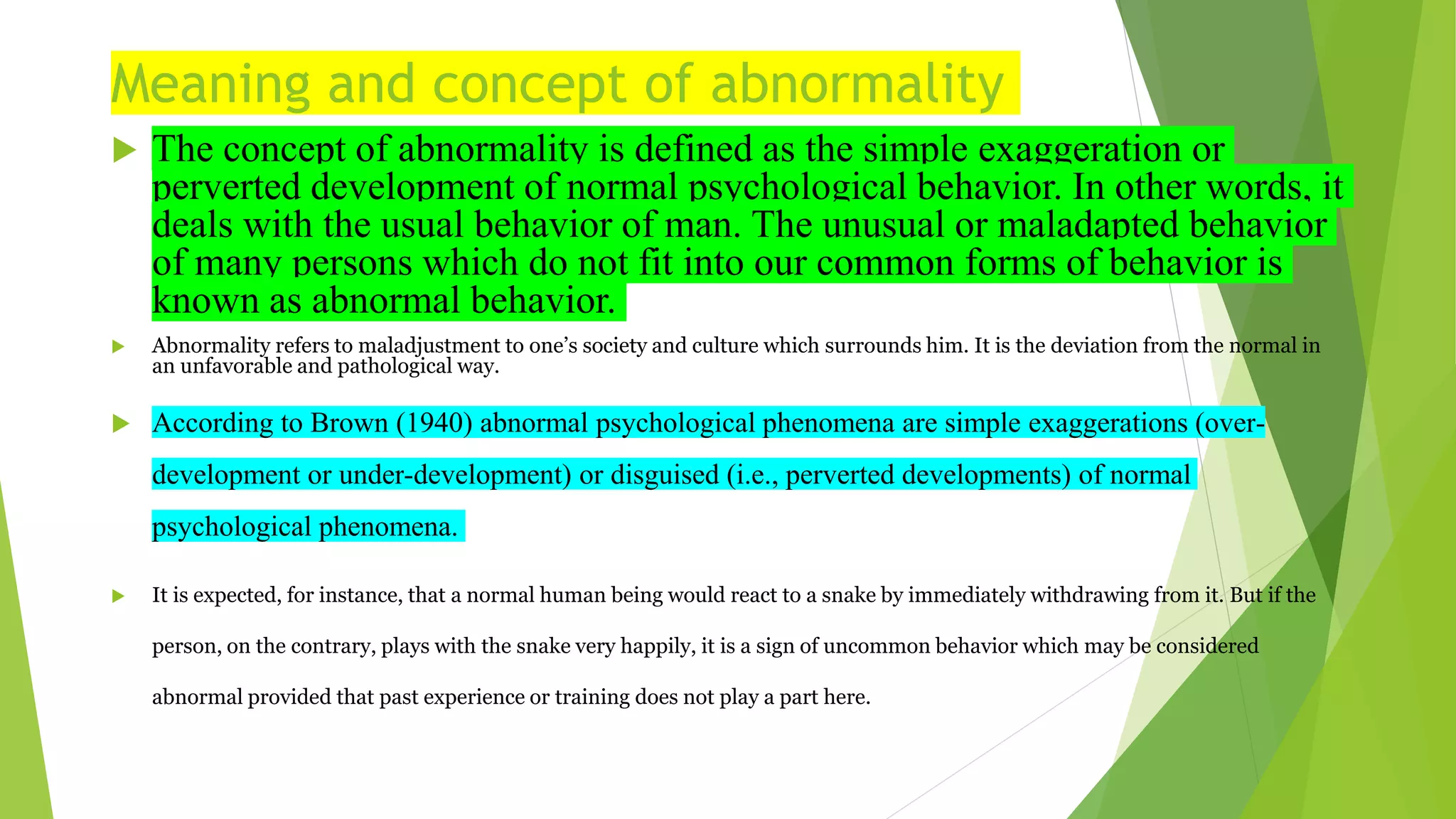 Meaning and concept of abnormality

The concept of abnormality is defined as the simple exaggeration or perverted development of normal psychological behavior. In other words, it deals with the usual behavior of man. The unusual or maladapted behavior of many persons which do not fit into our common forms of behavior is known as abnormal behavior.

Abnormality refers to maladjustment to one's society and culture which surrounds him. It is the deviation from the normal in an unfavorable and pathological way.

According to Brown (1940) abnormal psychological phenomena are simple exaggerations (over-development or under-development) or disguised (i.e., perverted developments) of normal psychological phenomena.

It is expected, for instance, that a normal human being would react to a snake by immediately withdrawing from it. But if the person, on the contrary, plays with the snake very happily, it is a sign of uncommon behavior which may be considered abnormal provided that past experience or training does not play a part here.